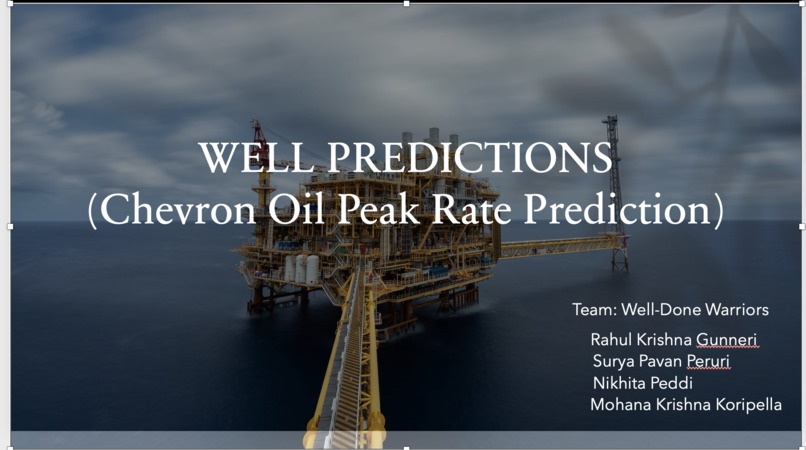 WELL PREDICTIONS
(Chevron Oil Peak Rate Prediction)

Team: Well-Done Warriors

Rahul Krishna Gunneri
Surya Pavan Peruri
Nikhita Peddi
Mohana Krishna Koripella